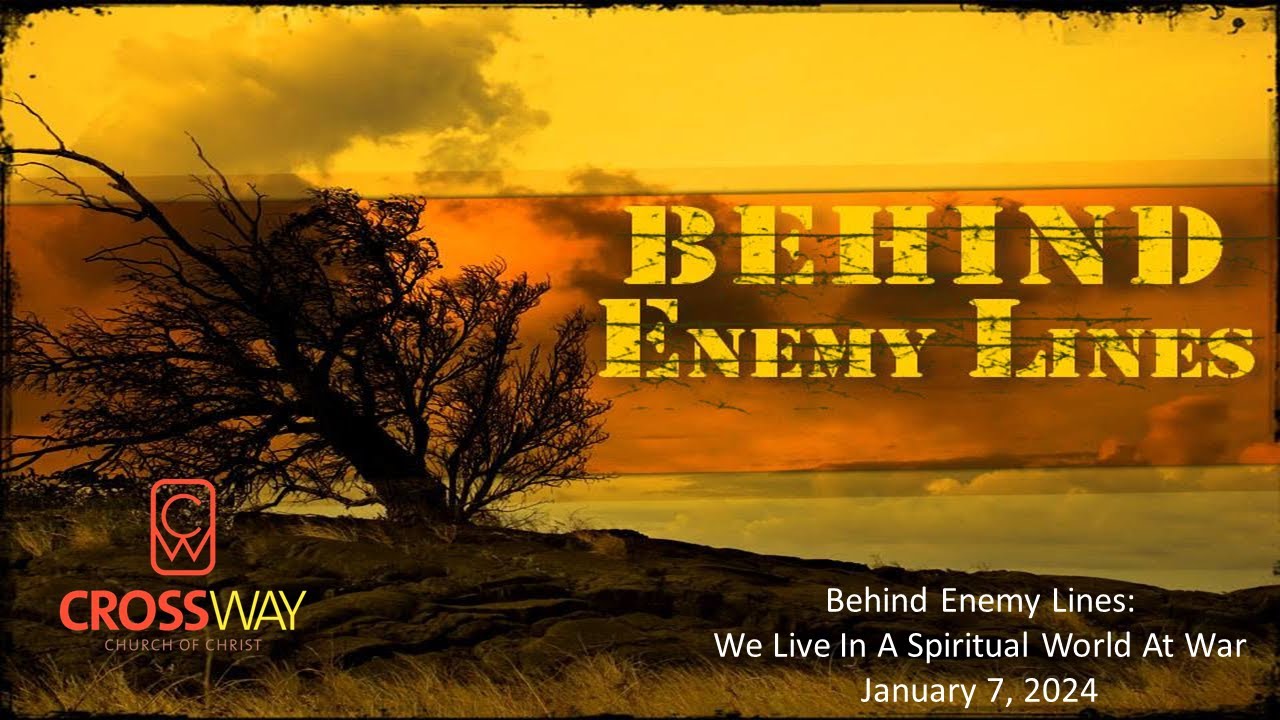 BEHIND
ENEMY LINES

CW
CROSSWAY
CHURCH OF CHRIST

Behind Enemy Lines:
We Live In A Spiritual World At War
January 7, 2024